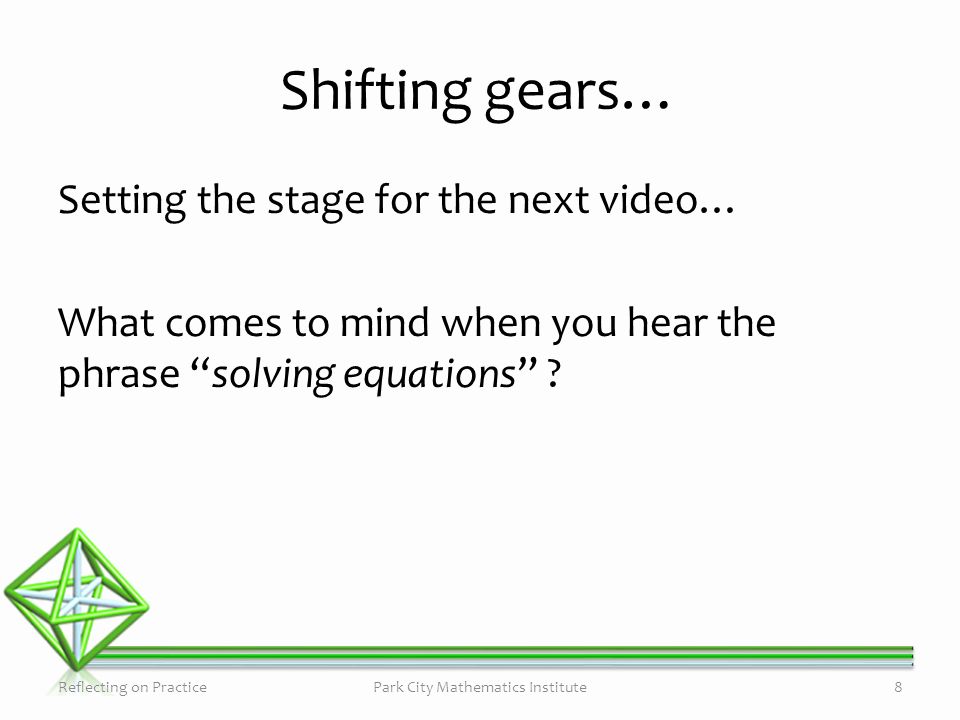 Shifting gears…

Setting the stage for the next video…

What comes to mind when you hear the phrase “solving equations” ?

Reflecting on Practice

Park City Mathematics Institute

8